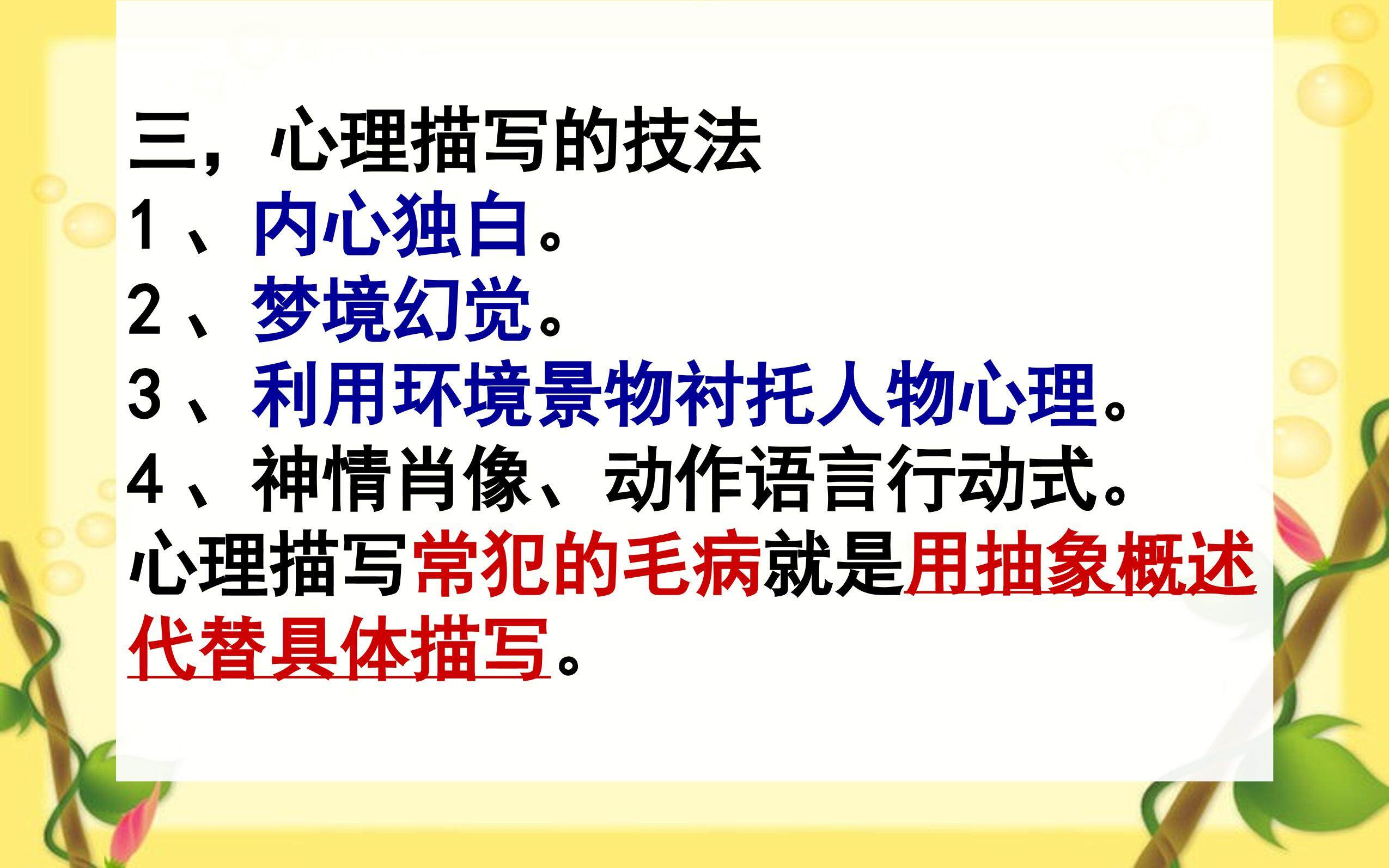 三，心理描写的技法
1、内心独白。
2、梦境幻觉。
3、利用环境景物衬托人物心理。
4、神情肖像、动作语言行动式。
心理描写常犯的毛病就是用抽象概述代替具体描写。